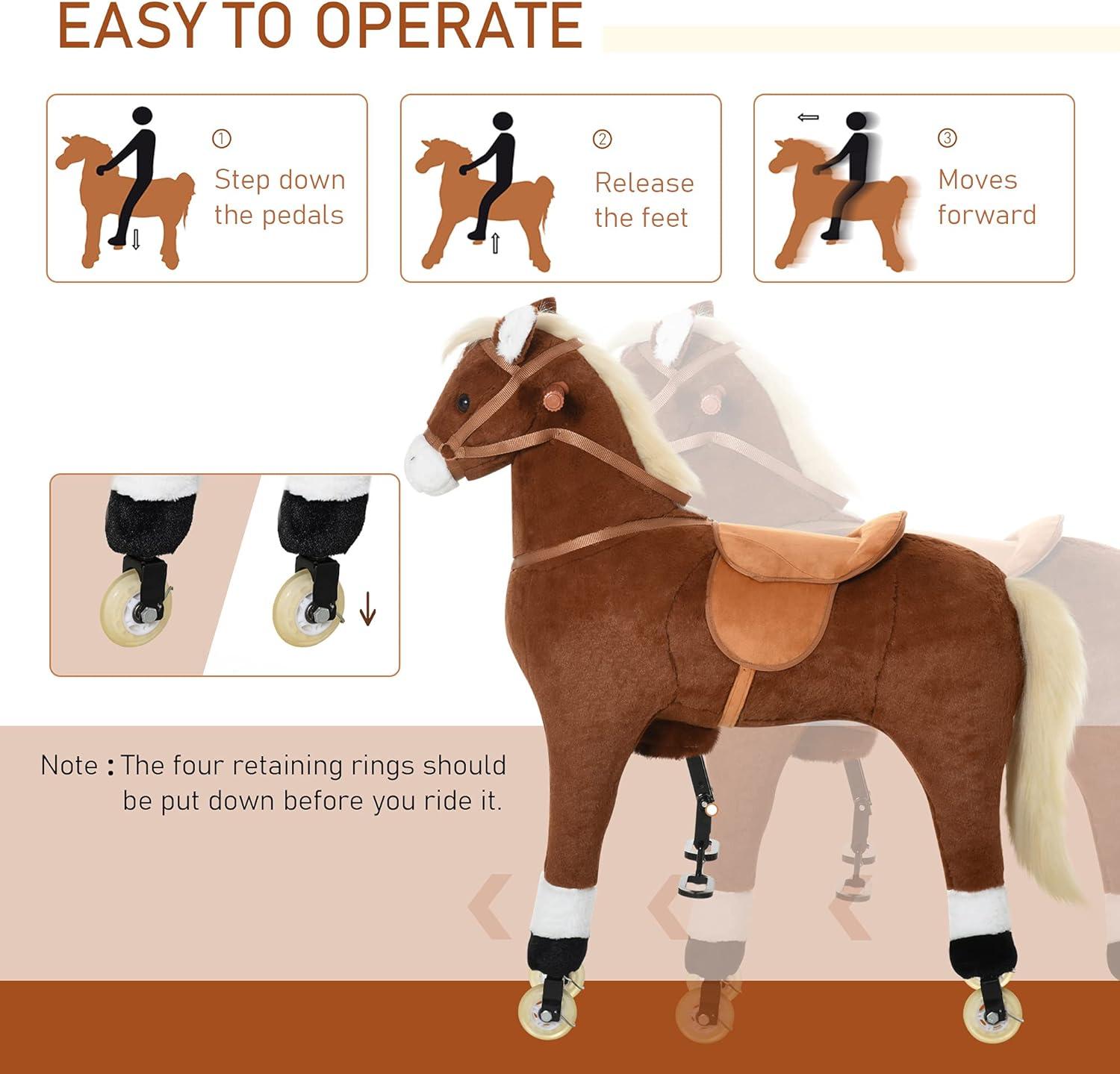 EASY TO OPERATE

① Step down the pedals

② Release the feet

③ Moves forward

Note : The four retaining rings should be put down before you ride it.